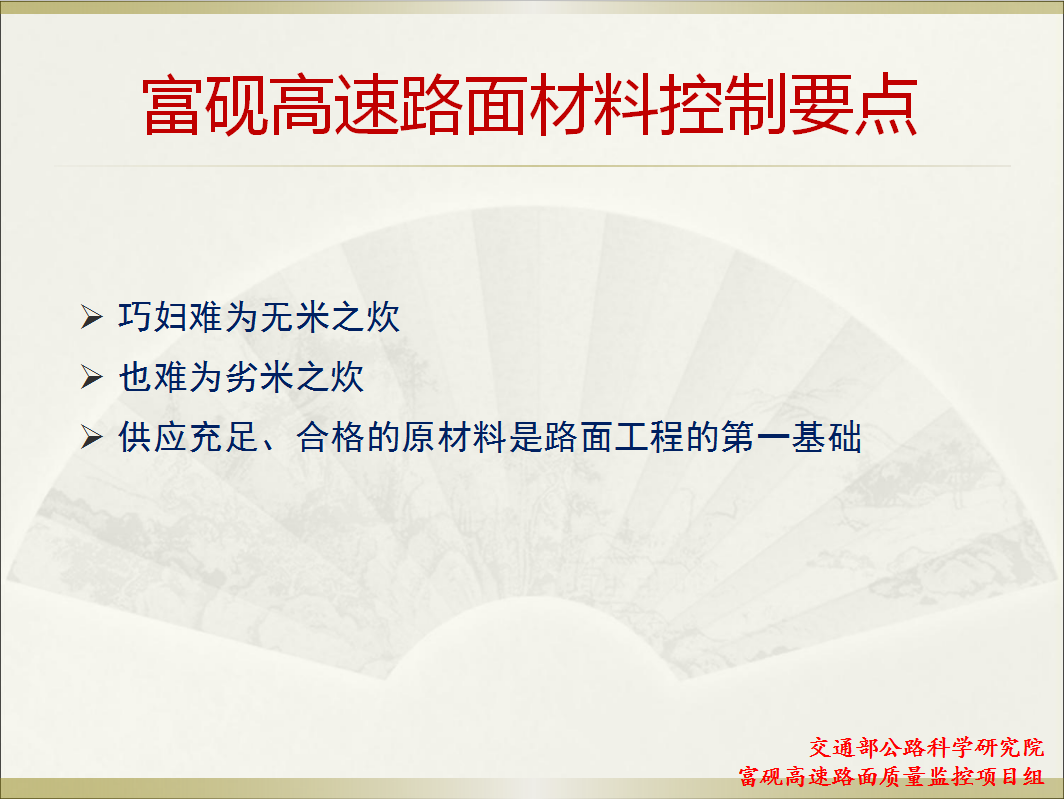 富砚高速路面材料控制要点

➢ 巧妇难为无米之炊

➢ 也难为劣米之炊

➢ 供应充足、合格的原材料是路面工程的第一基础

交通部公路科学研究院
富砚高速路面质量监控项目组